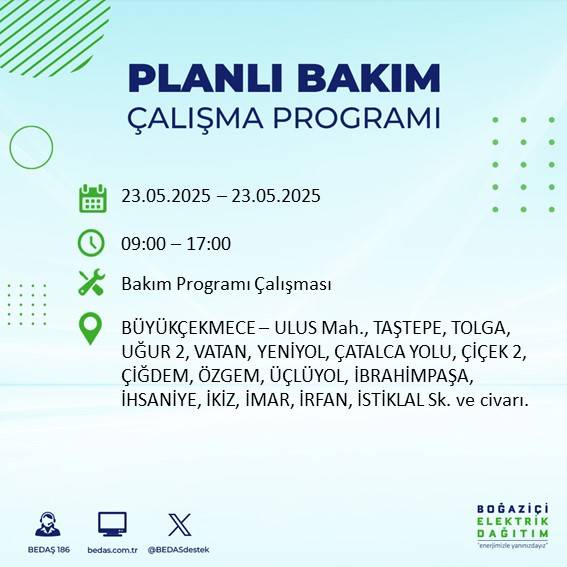 PLANLI BAKIM
ÇALIŞMA PROGRAMI

23.05.2025 – 23.05.2025

09:00 – 17:00

Bakım Programı Çalışması

BÜYÜKÇEKMECE – ULUS Mah., TAŞTEPE, TOLGA, UĞUR 2, VATAN, YENİYOL, ÇATALCA YOLU, ÇİÇEK 2, ÇİĞDEM, ÖZGEM, ÜÇLÜYOL, İBRAHİMPAŞA, İHSANİYE, İKİZ, İMAR, İRFAN, İSTİKLAL Sk. ve civarı.

BEDAŞ 186
bedas.com.tr
@BEDASdestek

BOĞAZİÇİ
ELEKTRİK
DAĞITIM
"enerjimizle yanınızdayız"